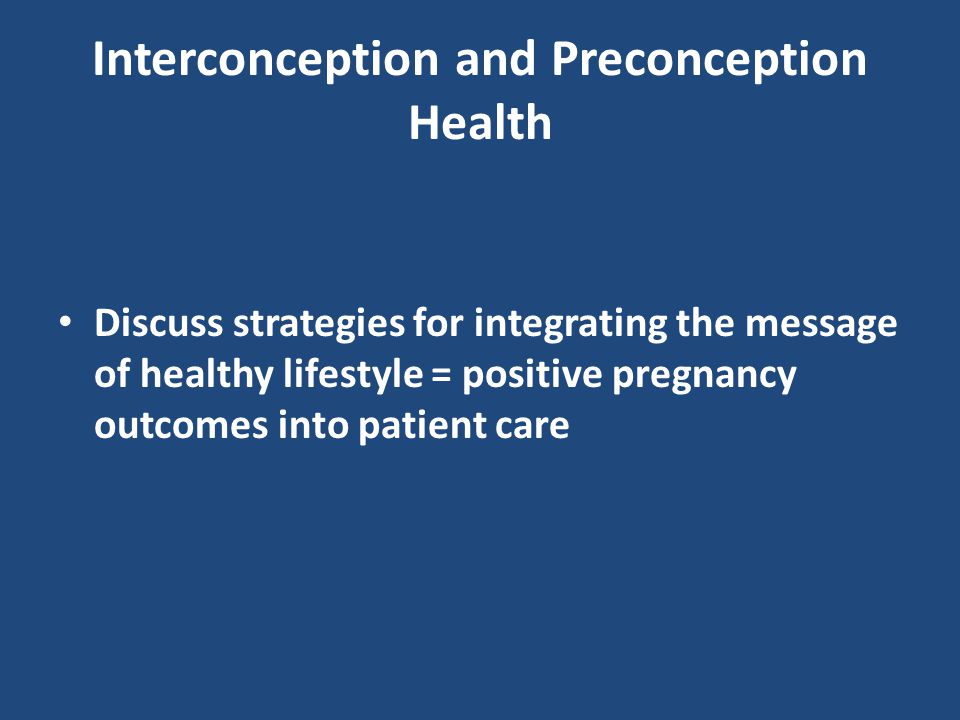 Interconception and Preconception Health

• Discuss strategies for integrating the message of healthy lifestyle = positive pregnancy outcomes into patient care